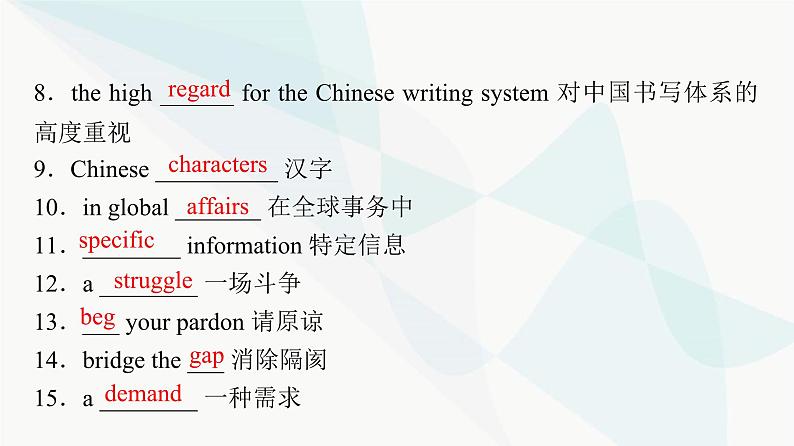 8．the high regard for the Chinese writing system 对中国书写体系的高度重视
9．Chinese characters 汉字
10．in global affairs 在全球事务中
11．specific information 特定信息
12．a struggle 一场斗争
13．beg your pardon 请原谅
14．bridge the gap 消除隔阂
15．a demand 一种需求